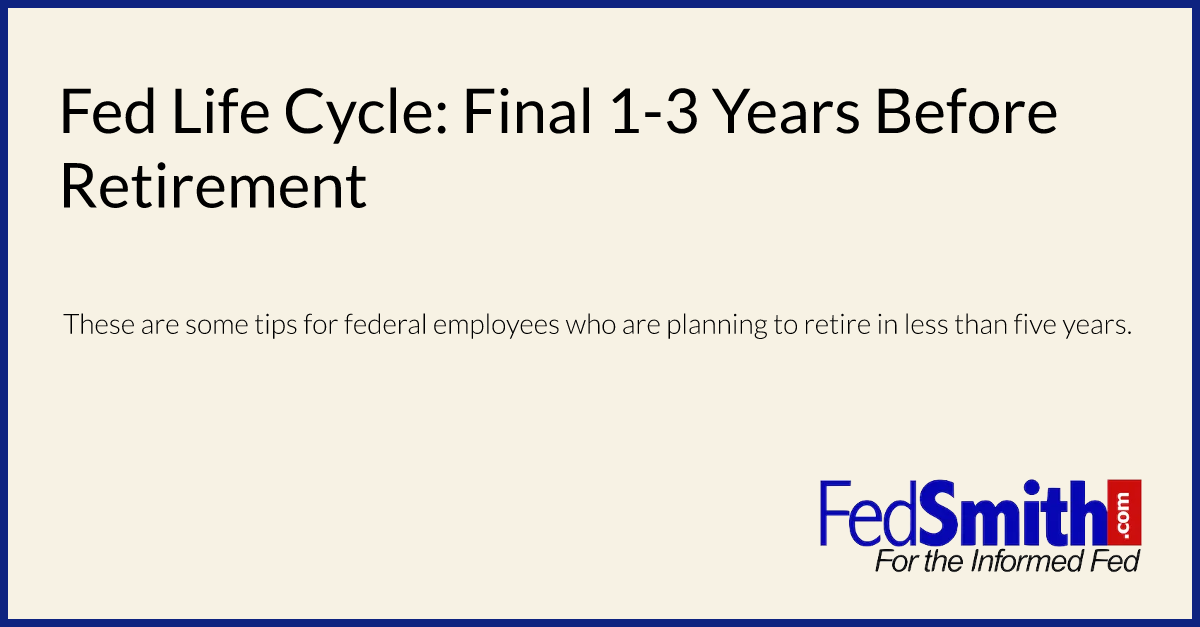 Fed Life Cycle: Final 1-3 Years Before Retirement

These are some tips for federal employees who are planning to retire in less than five years.

FedSmith.com
For the Informed Fed